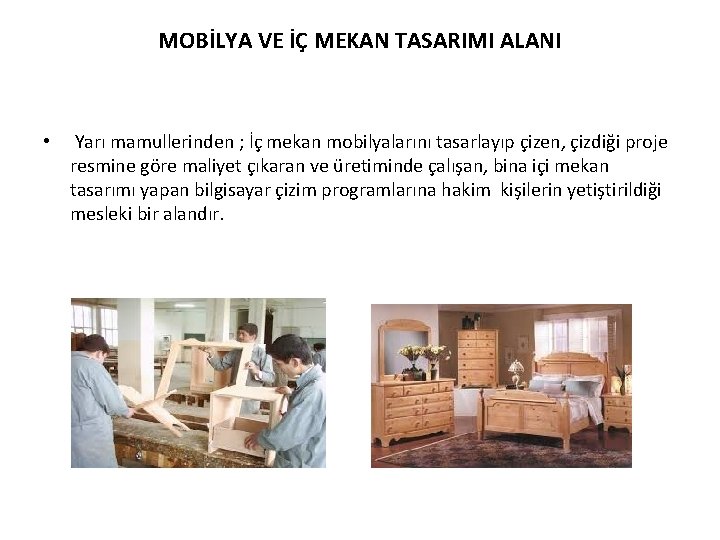 MOBİLYA VE İÇ MEKAN TASARIMI ALANI

• Yarı mamullerinden ; İç mekan mobilyalarını tasarlayıp çizen, çizdiği proje resmine göre maliyet çıkaran ve üretiminde çalışan, bina içi mekan tasarımı yapan bilgisayar çizim programlarına hakim kişilerin yetiştirildiği mesleki bir alandır.